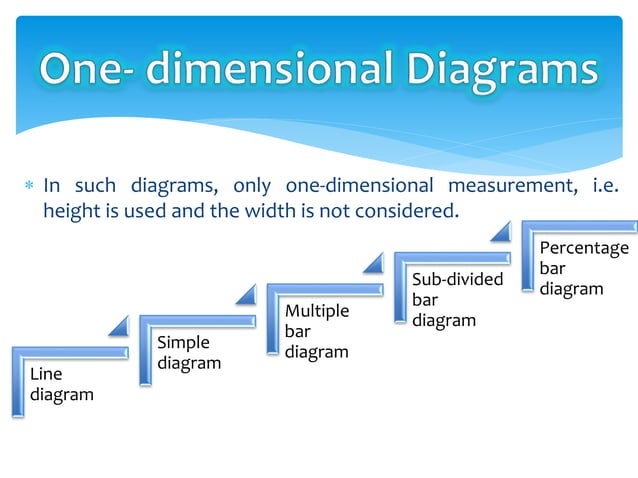 One- dimensional Diagrams

* In such diagrams, only one-dimensional measurement, i.e. height is used and the width is not considered.

Line diagram

Simple diagram

Multiple bar diagram

Sub-divided bar diagram

Percentage bar diagram